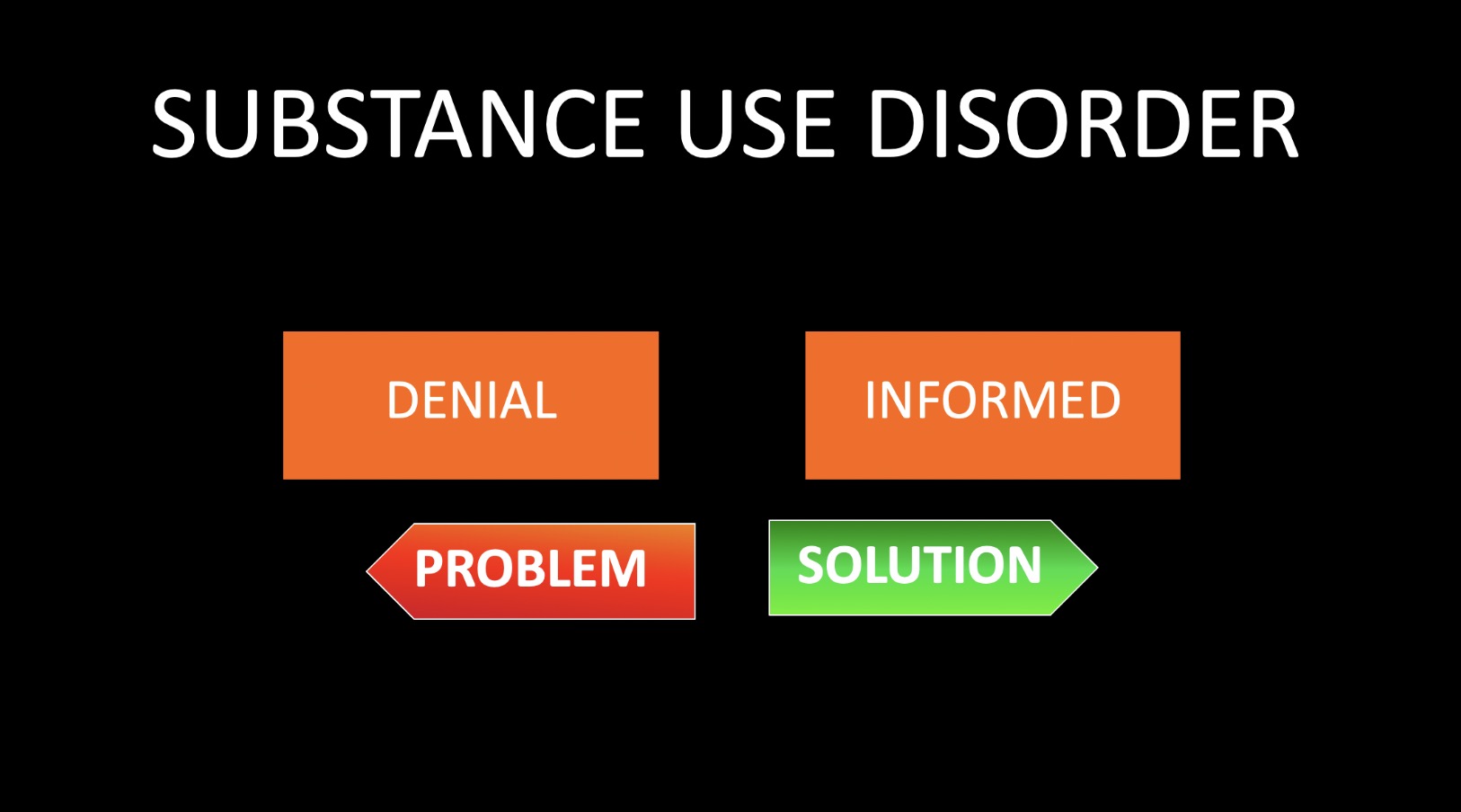 SUBSTANCE USE DISORDER

DENIAL

INFORMED

PROBLEM

SOLUTION